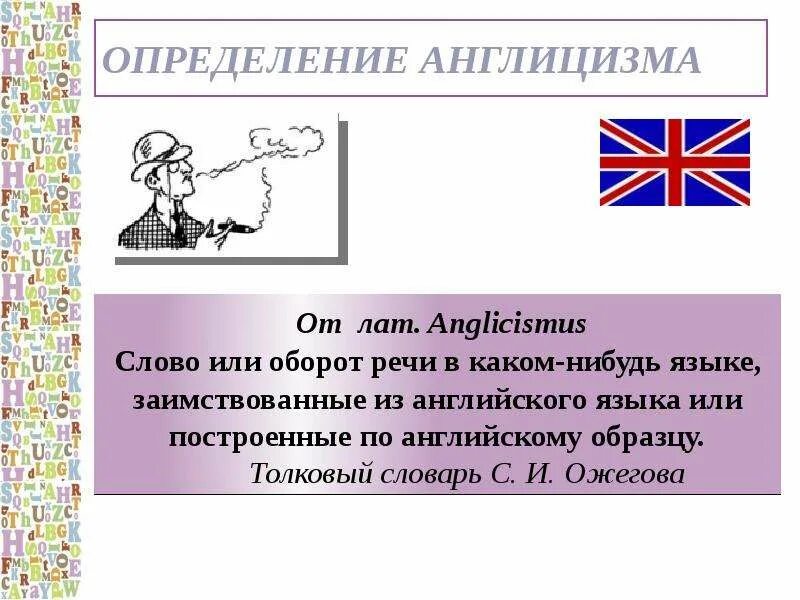 ОПРЕДЕЛЕНИЕ АНГЛИЦИЗМА

От лат. Anglicismus
Слово или оборот речи в каком-нибудь языке, заимствованные из английского языка или построенные по английскому образцу.
Толковый словарь С. И. Ожегова